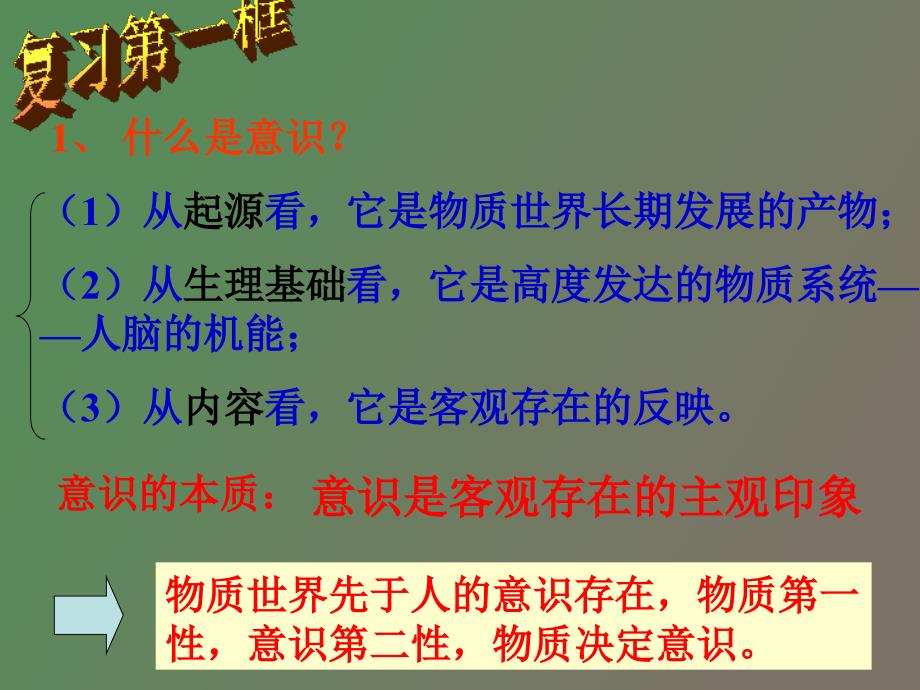 复习第一框

1、 什么是意识？

（1）从起源看，它是物质世界长期发展的产物；

（2）从生理基础看，它是高度发达的物质系统——人脑的机能；

（3）从内容看，它是客观存在的反映。

意识的本质： 意识是客观存在的主观印象

物质世界先于人的意识存在，物质第一性，意识第二性，物质决定意识。